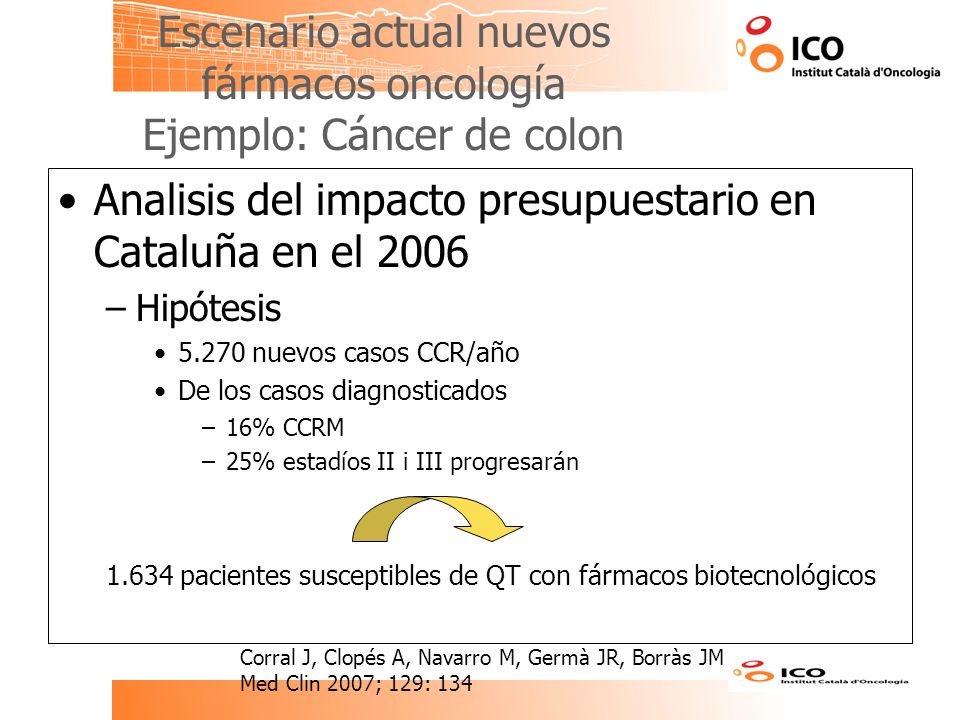 Escenario actual nuevos fármacos oncología
Ejemplo: Cáncer de colon

ICO
Institut Català d'Oncologia

• Analisis del impacto presupuestario en Cataluña en el 2006
– Hipótesis
• 5.270 nuevos casos CCR/año
• De los casos diagnosticados
– 16% CCRM
– 25% estadíos II i III progresarán

1.634 pacientes susceptibles de QT con fármacos biotecnológicos

Corral J, Clopés A, Navarro M, Germà JR, Borràs JM
Med Clin 2007; 129: 134

ICO
Institut Català d'Oncologia